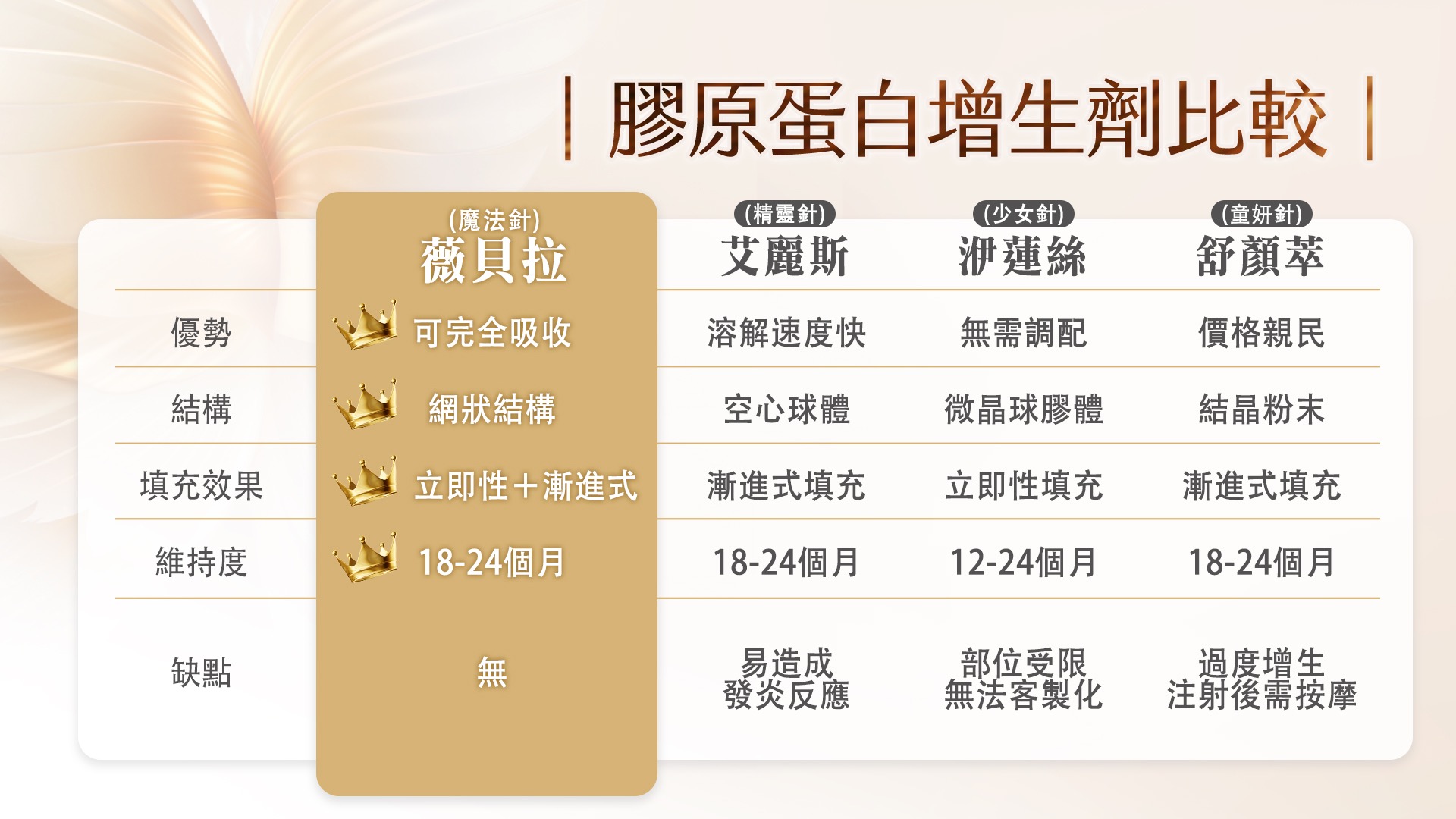 膠原蛋白增生劑比較

|  | (魔法針) 薇貝拉 | (精靈針) 艾麗斯 | (少女針) 洢蓮絲 | (童妍針) 舒顏萃 |
|---|---|---|---|---|
| 優勢 | 可完全吸收 | 溶解速度快 | 無需調配 | 價格親民 |
| 結構 | 網狀結構 | 空心球體 | 微晶球膠體 | 結晶粉末 |
| 填充效果 | 立即性＋漸進式 | 漸進式填充 | 立即性填充 | 漸進式填充 |
| 維持度 | 18-24個月 | 18-24個月 | 12-24個月 | 18-24個月 |
| 缺點 | 無 | 易造成 發炎反應 | 部位受限 無法客製化 | 過度增生 注射後需按摩 |